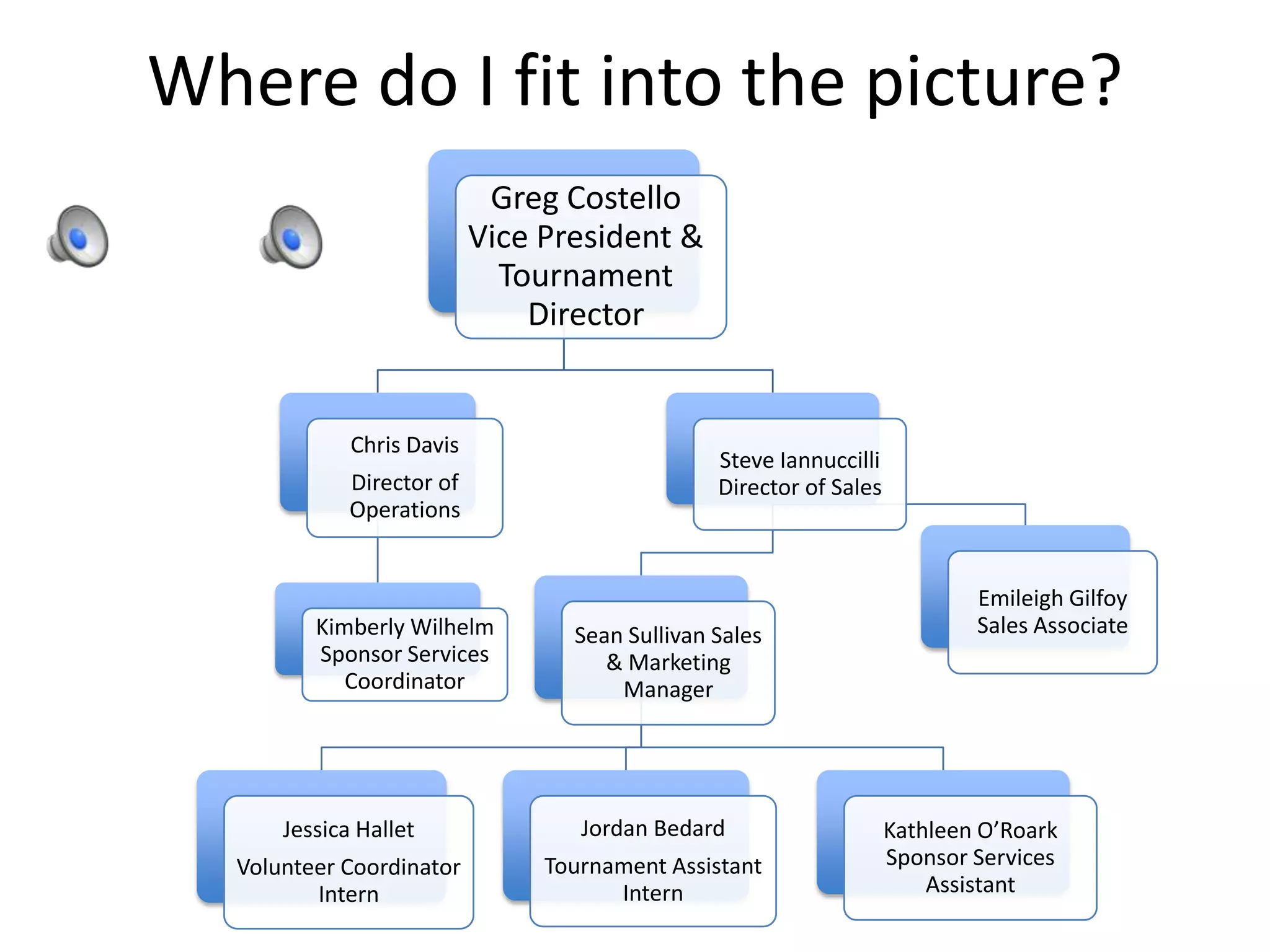 Where do I fit into the picture?

Greg Costello
Vice President &
Tournament
Director

Chris Davis

Director of
Operations

Steve Iannuccilli
Director of Sales

Kimberly Wilhelm
Sponsor Services
Coordinator

Sean Sullivan Sales
& Marketing
Manager

Emileigh Gilfoy
Sales Associate

Jessica Hallet

Volunteer Coordinator
Intern

Jordan Bedard

Tournament Assistant
Intern

Kathleen O'Roark
Sponsor Services
Assistant